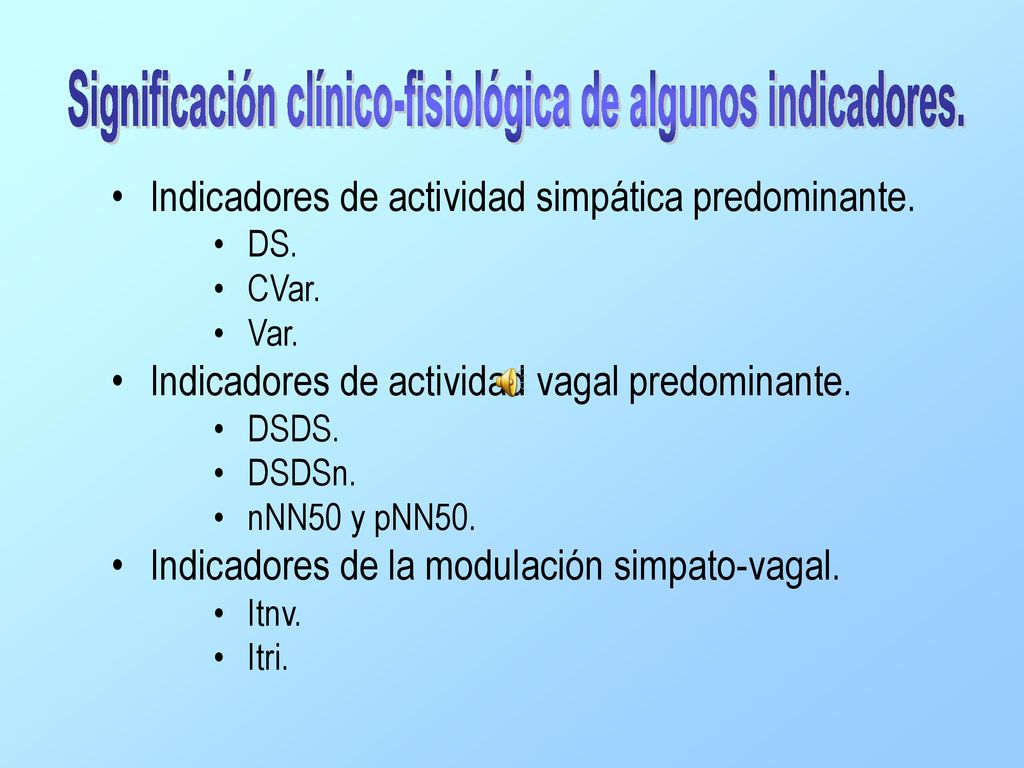 Significación clínico-fisiológica de algunos indicadores.

• Indicadores de actividad simpática predominante.
  • DS.
  • CVar.
  • Var.
• Indicadores de actividad vagal predominante.
  • DSDS.
  • DSDSn.
  • nNN50 y pNN50.
• Indicadores de la modulación simpato-vagal.
  • Itnv.
  • Itri.